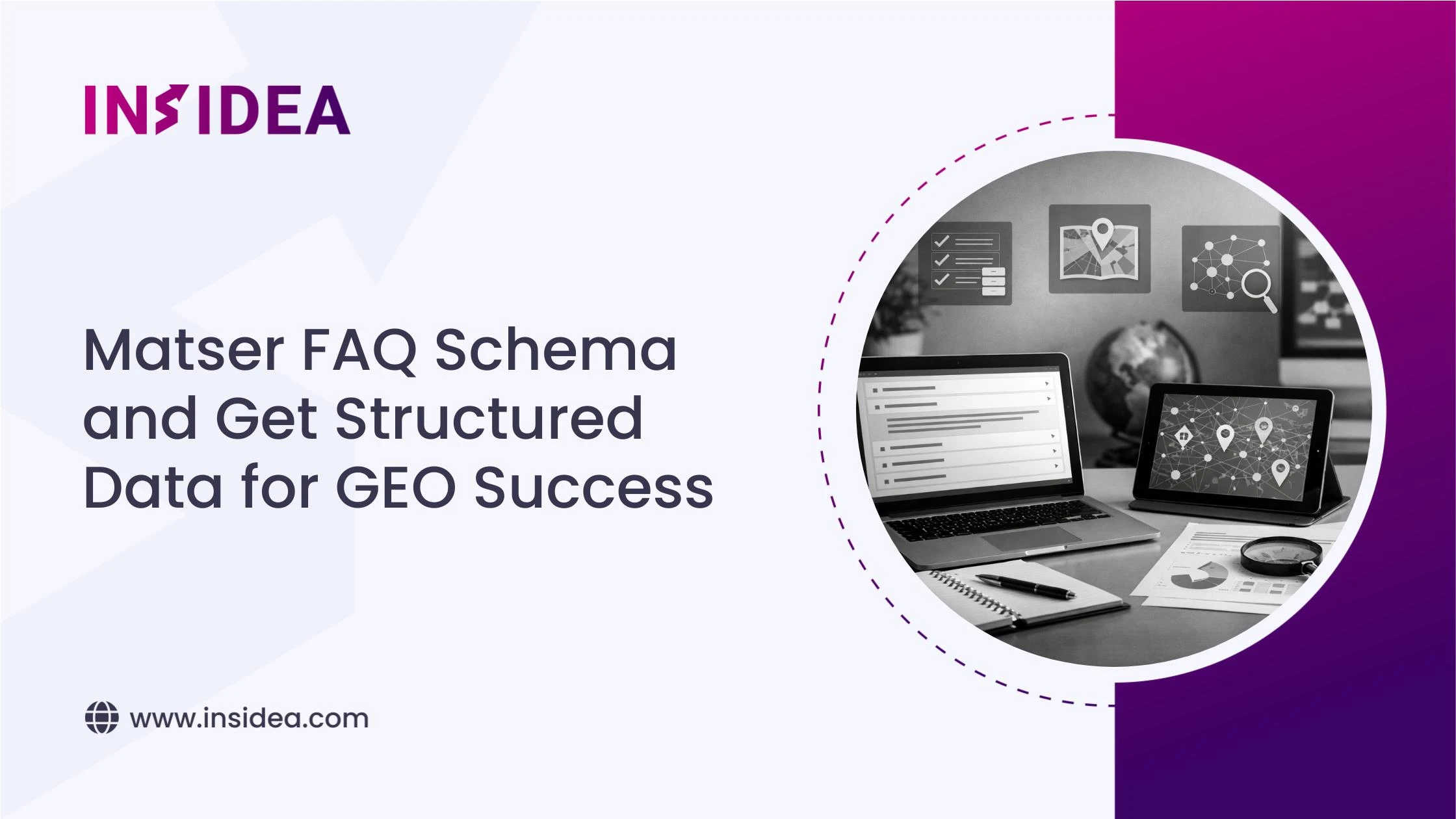 INSIDEA

Matser FAQ Schema and Get Structured Data for GEO Success

www.insidea.com